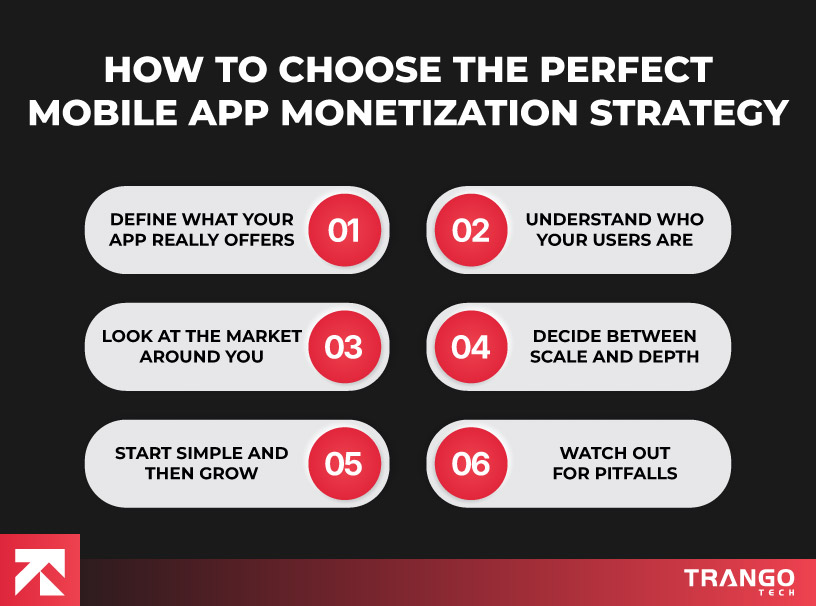 HOW TO CHOOSE THE PERFECT MOBILE APP MONETIZATION STRATEGY

DEFINE WHAT YOUR APP REALLY OFFERS 01

02 UNDERSTAND WHO YOUR USERS ARE

LOOK AT THE MARKET AROUND YOU 03

04 DECIDE BETWEEN SCALE AND DEPTH

START SIMPLE AND THEN GROW 05

06 WATCH OUT FOR PITFALLS

TRANGO TECH